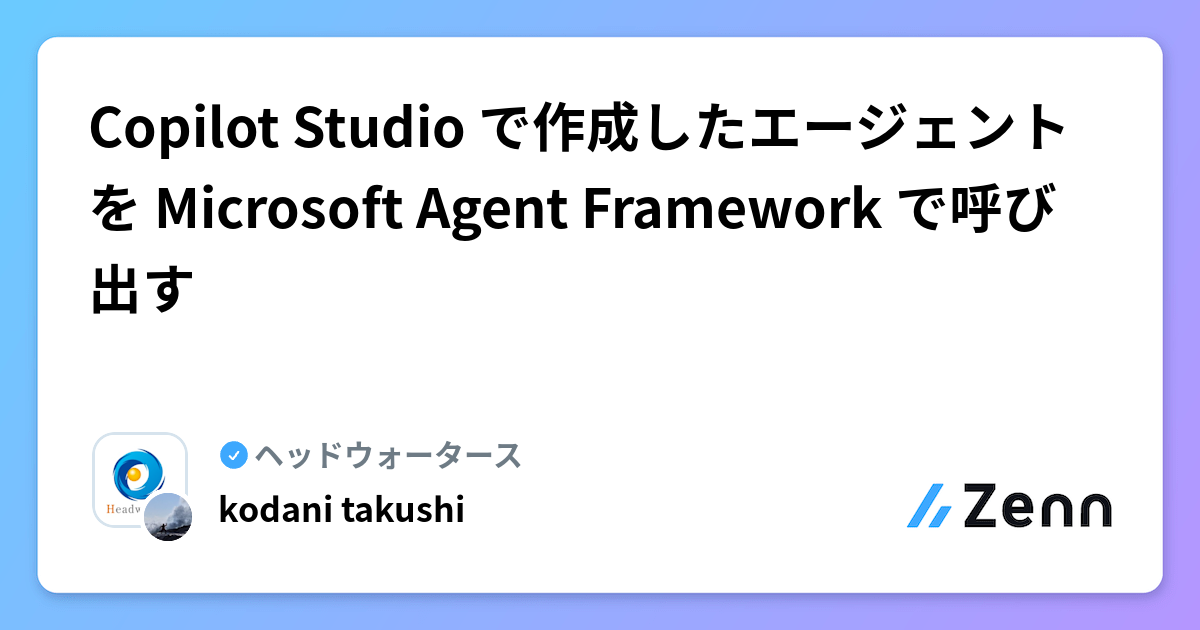 Copilot Studio で作成したエージェントを Microsoft Agent Framework で呼び出す

Headw

ヘッドウォータース

kodani takushi

Zenn